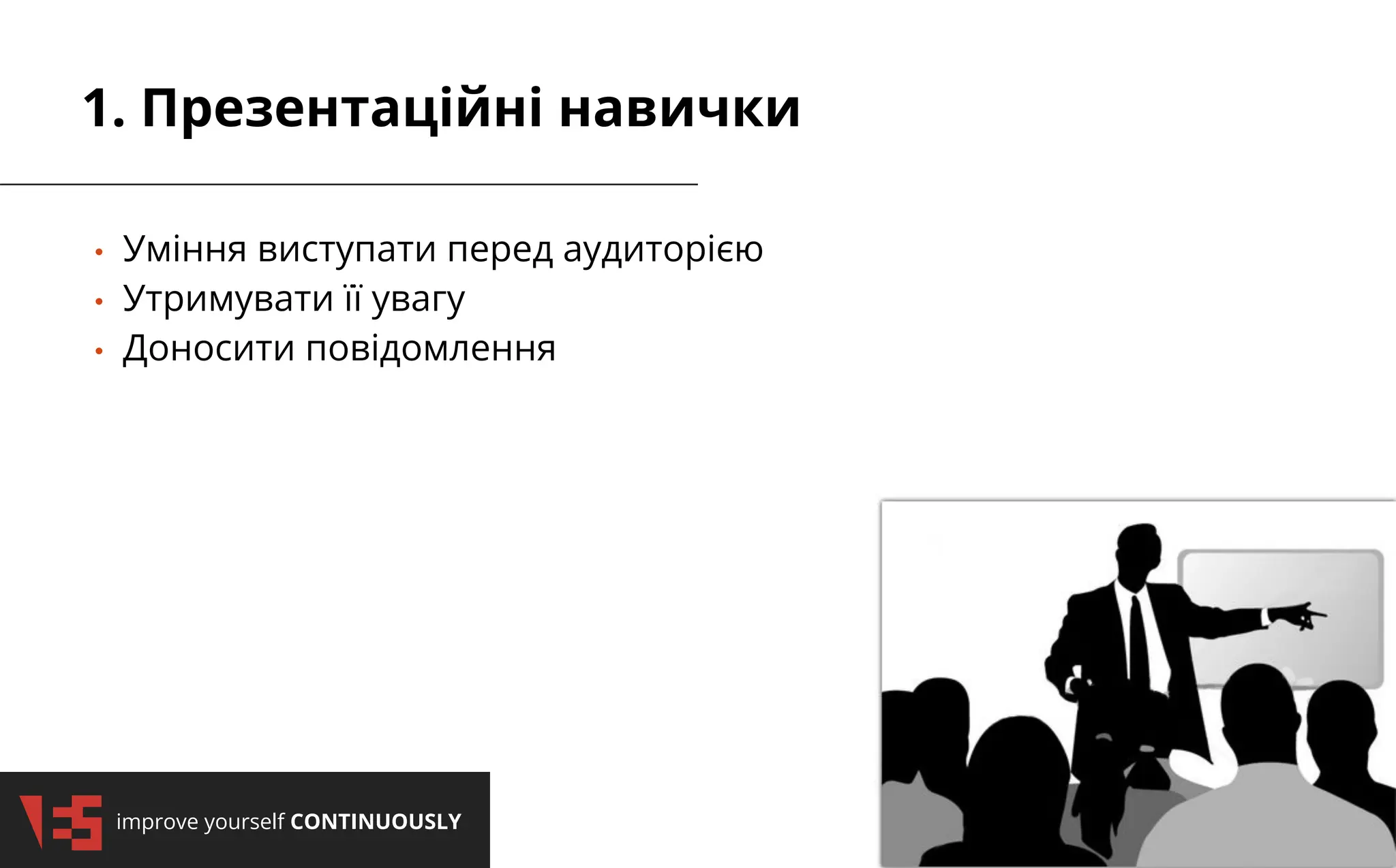 1. Презентаційні навички

• Уміння виступати перед аудиторією
• Утримувати її увагу
• Доносити повідомлення

improve yourself CONTINUOUSLY